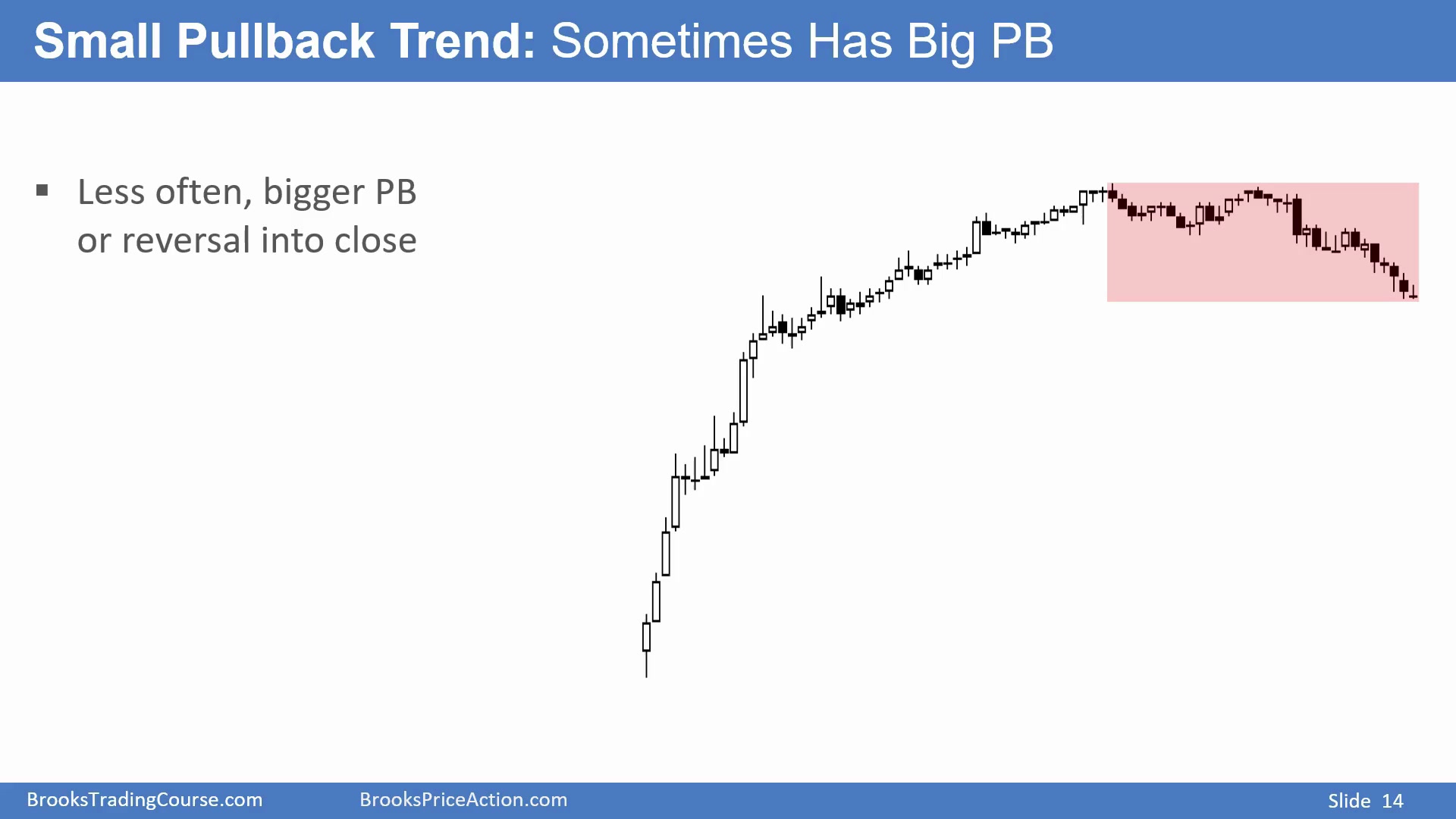 Small Pullback Trend: Sometimes Has Big PB

▪ Less often, bigger PB or reversal into close

BrooksTradingCourse.com BrooksPriceAction.com Slide 14